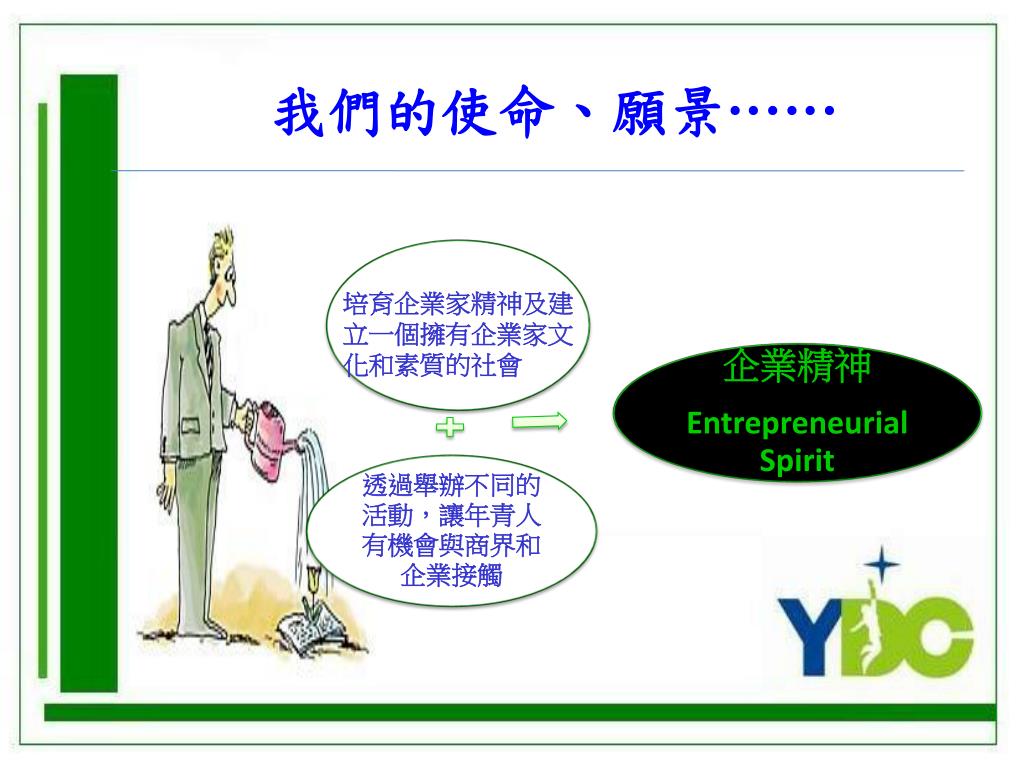 我們的使命、願景……

培育企業家精神及建立一個擁有企業家文化和素質的社會

透過舉辦不同的活動，讓年青人有機會與商界和企業接觸

企業精神
Entrepreneurial Spirit

YDC